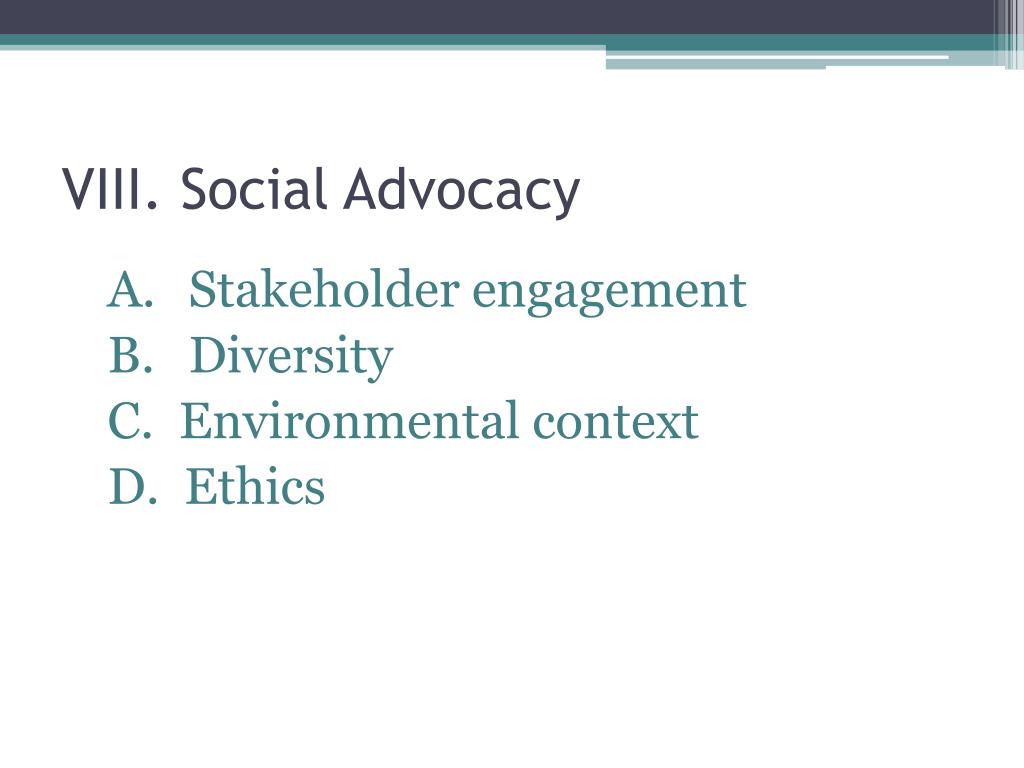 VIII. Social Advocacy

A. Stakeholder engagement
B. Diversity
C. Environmental context
D. Ethics